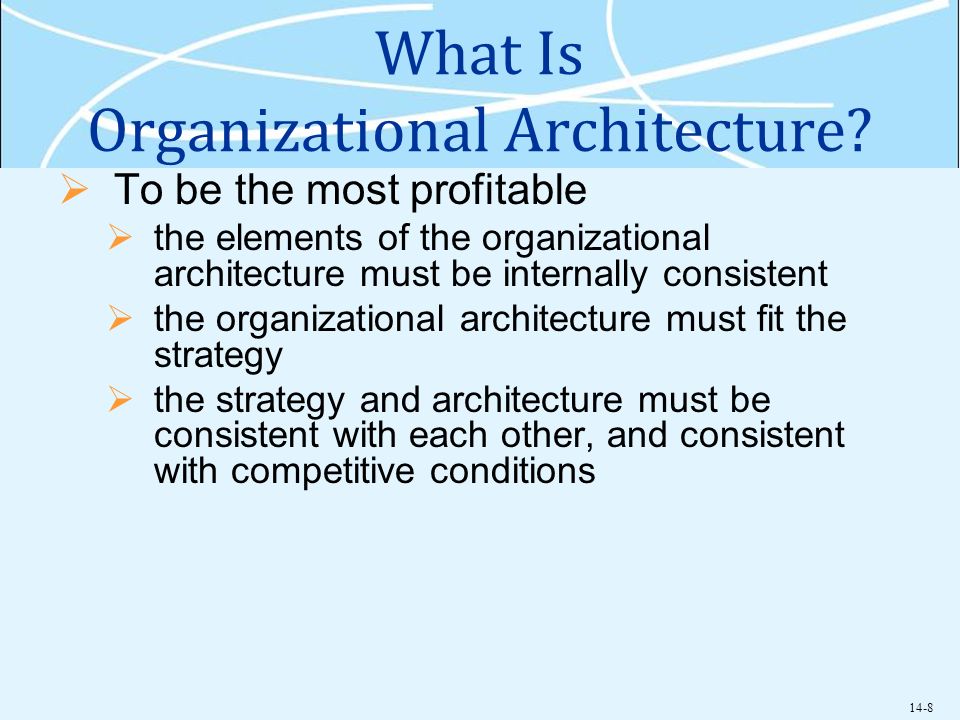 What Is Organizational Architecture?

➢ To be the most profitable

➢ the elements of the organizational architecture must be internally consistent

➢ the organizational architecture must fit the strategy

➢ the strategy and architecture must be consistent with each other, and consistent with competitive conditions

14-8